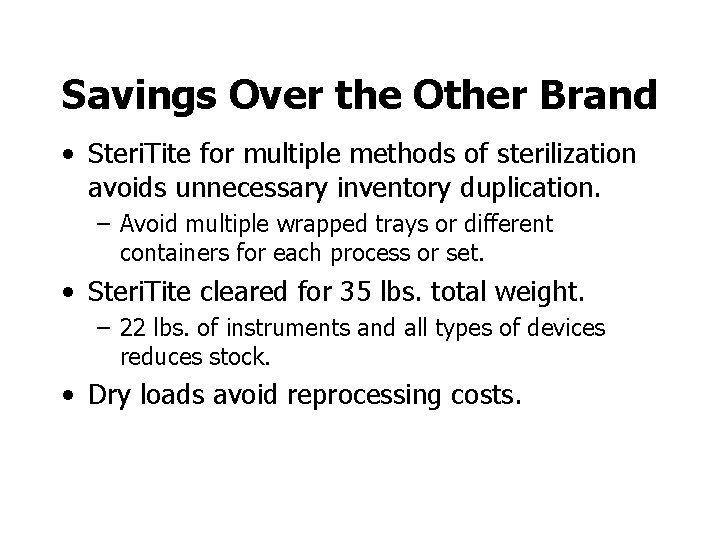 Savings Over the Other Brand

• SteriTite for multiple methods of sterilization avoids unnecessary inventory duplication.
– Avoid multiple wrapped trays or different containers for each process or set.

• SteriTite cleared for 35 lbs. total weight.
– 22 lbs. of instruments and all types of devices reduces stock.

• Dry loads avoid reprocessing costs.